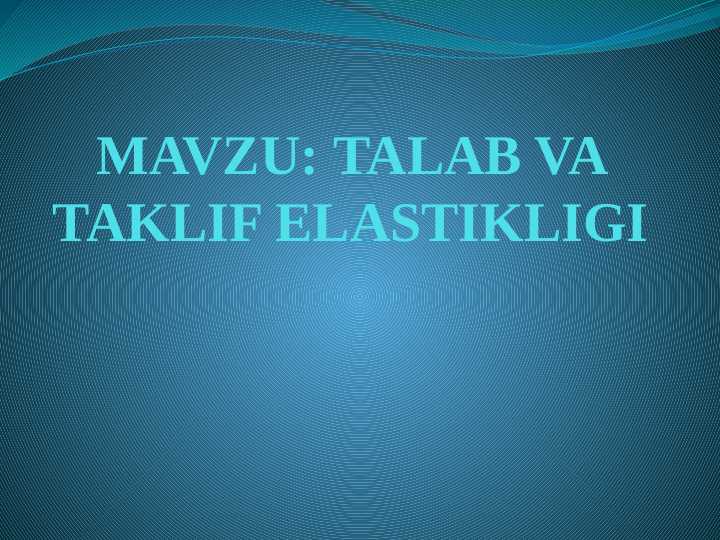 MAVZU: TALAB VA TAKLIF ELASTIKLIGI